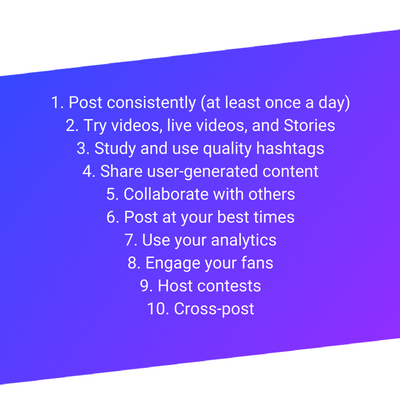 1. Post consistently (at least once a day)
2. Try videos, live videos, and Stories
3. Study and use quality hashtags
4. Share user-generated content
5. Collaborate with others
6. Post at your best times
7. Use your analytics
8. Engage your fans
9. Host contests
10. Cross-post